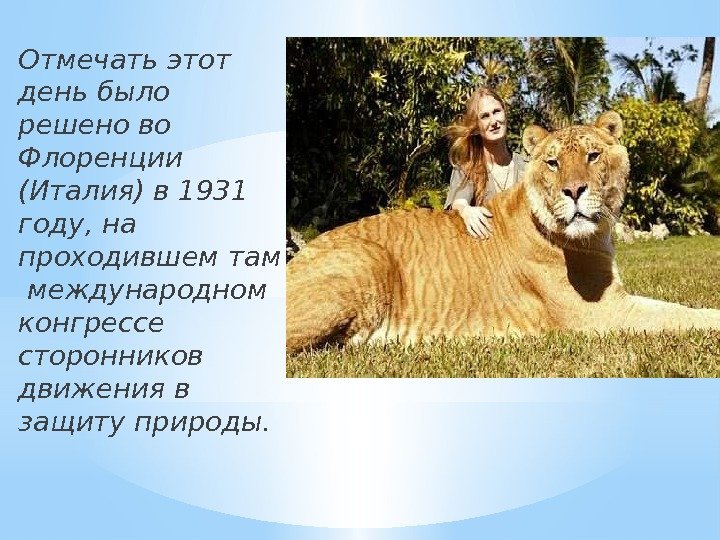 Отмечать этот день было решено во Флоренции (Италия) в 1931 году, на проходившем там международном конгрессе сторонников движения в защиту природы.